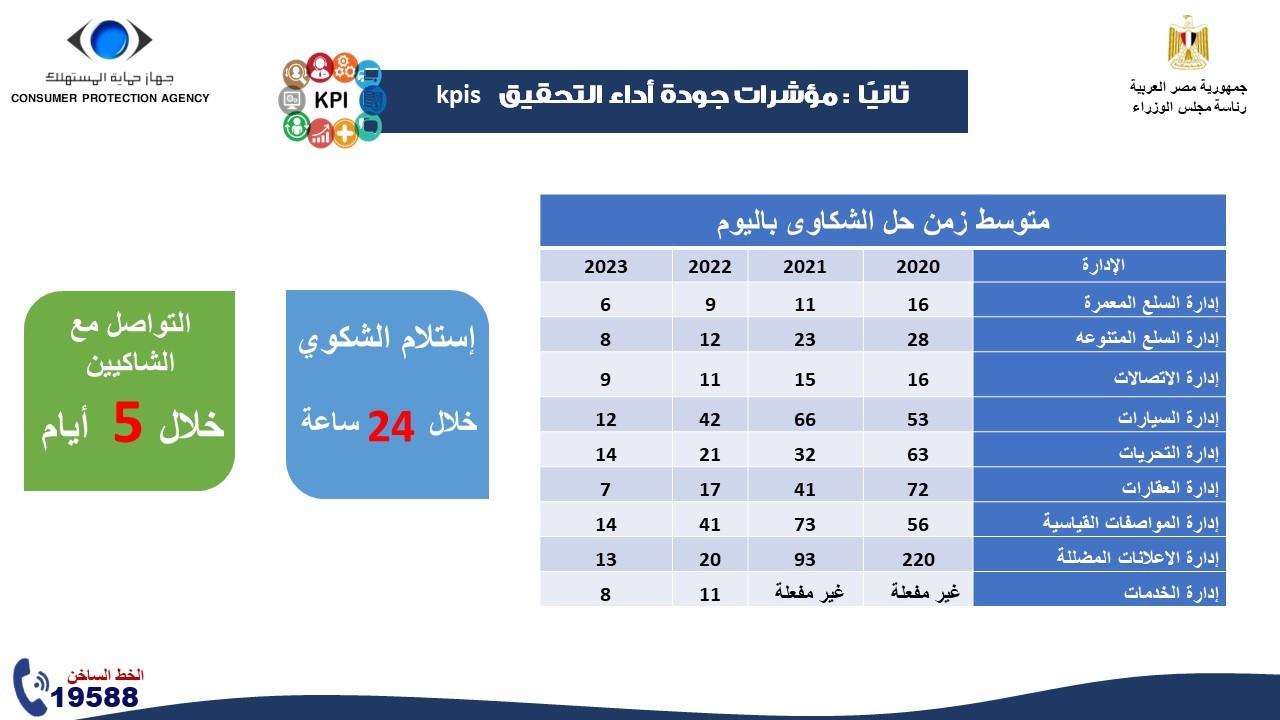 جمهورية مصر العربية
رئاسة مجلس الوزراء

ثانيًا : مؤشرات جودة أداء التحقيق kpis

KPI

جهاز حماية المستهلك
CONSUMER PROTECTION AGENCY

متوسط زمن حل الشكاوى باليوم

| الإدارة | 2020 | 2021 | 2022 | 2023 |
|---|---|---|---|---|
| إدارة السلع المعمرة | 16 | 11 | 9 | 6 |
| إدارة السلع المتنوعه | 28 | 23 | 12 | 8 |
| إدارة الاتصالات | 16 | 15 | 11 | 9 |
| إدارة السيارات | 53 | 66 | 42 | 12 |
| إدارة التحريات | 63 | 32 | 21 | 14 |
| إدارة العقارات | 72 | 41 | 17 | 7 |
| إدارة المواصفات القياسية | 56 | 73 | 41 | 14 |
| إدارة الاعلانات المضللة | 220 | 93 | 20 | 13 |
| إدارة الخدمات | غير مفعلة | غير مفعلة | 11 | 8 |

إستلام الشكوي
خلال 24 ساعة

التواصل مع الشاكيين
خلال 5 أيام

الخط الساخن
19588